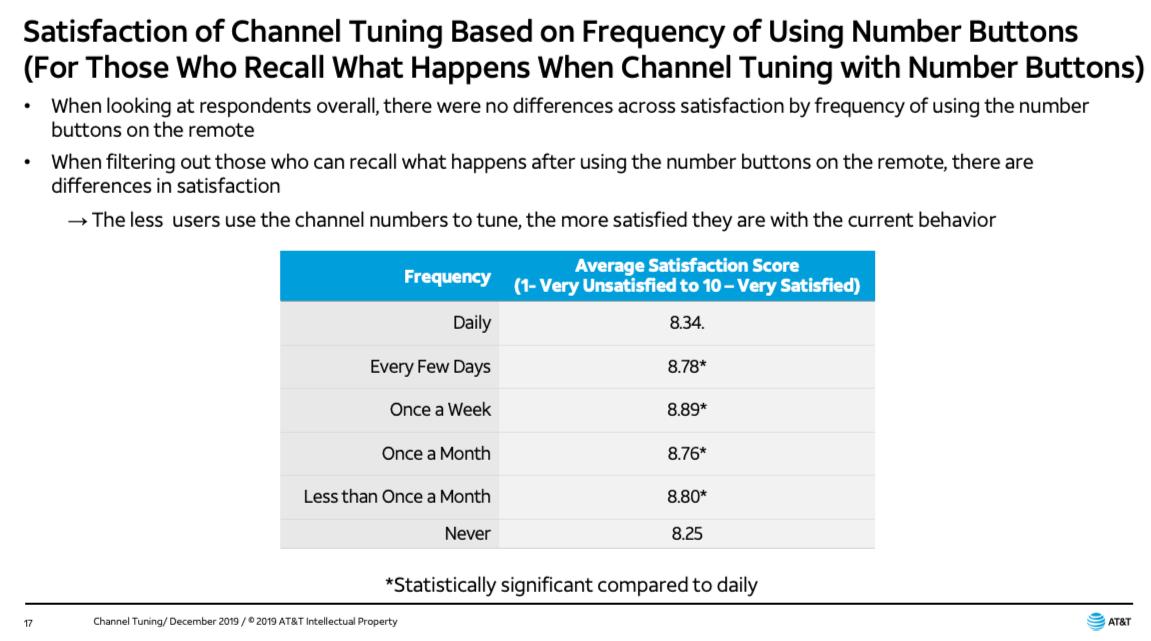 Satisfaction of Channel Tuning Based on Frequency of Using Number Buttons (For Those Who Recall What Happens When Channel Tuning with Number Buttons)

• When looking at respondents overall, there were no differences across satisfaction by frequency of using the number buttons on the remote

• When filtering out those who can recall what happens after using the number buttons on the remote, there are differences in satisfaction

→ The less users use the channel numbers to tune, the more satisfied they are with the current behavior

| Frequency | Average Satisfaction Score (1- Very Unsatisfied to 10 – Very Satisfied) |
|---|---|
| Daily | 8.34. |
| Every Few Days | 8.78* |
| Once a Week | 8.89* |
| Once a Month | 8.76* |
| Less than Once a Month | 8.80* |
| Never | 8.25 |

*Statistically significant compared to daily

17 Channel Tuning/ December 2019 / © 2019 AT&T Intellectual Property

AT&T